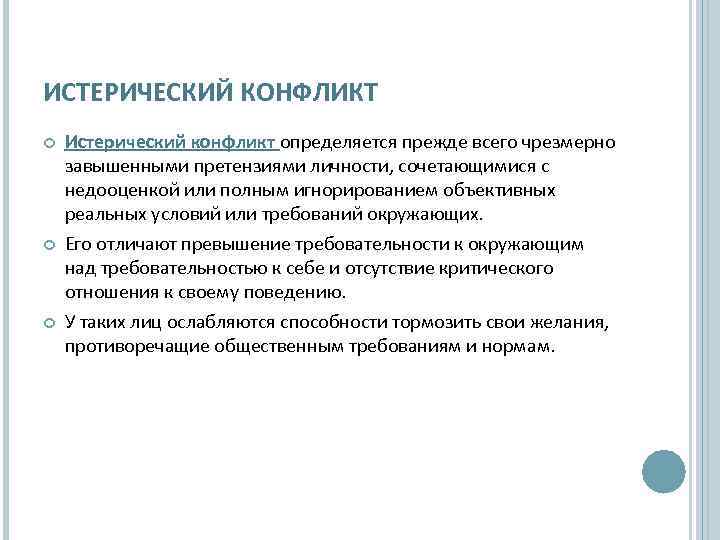 ИСТЕРИЧЕСКИЙ КОНФЛИКТ

Истерический конфликт определяется прежде всего чрезмерно завышенными претензиями личности, сочетающимися с недооценкой или полным игнорированием объективных реальных условий или требований окружающих.

Его отличают превышение требовательности к окружающим над требовательностью к себе и отсутствие критического отношения к своему поведению.

У таких лиц ослабляются способности тормозить свои желания, противоречащие общественным требованиям и нормам.